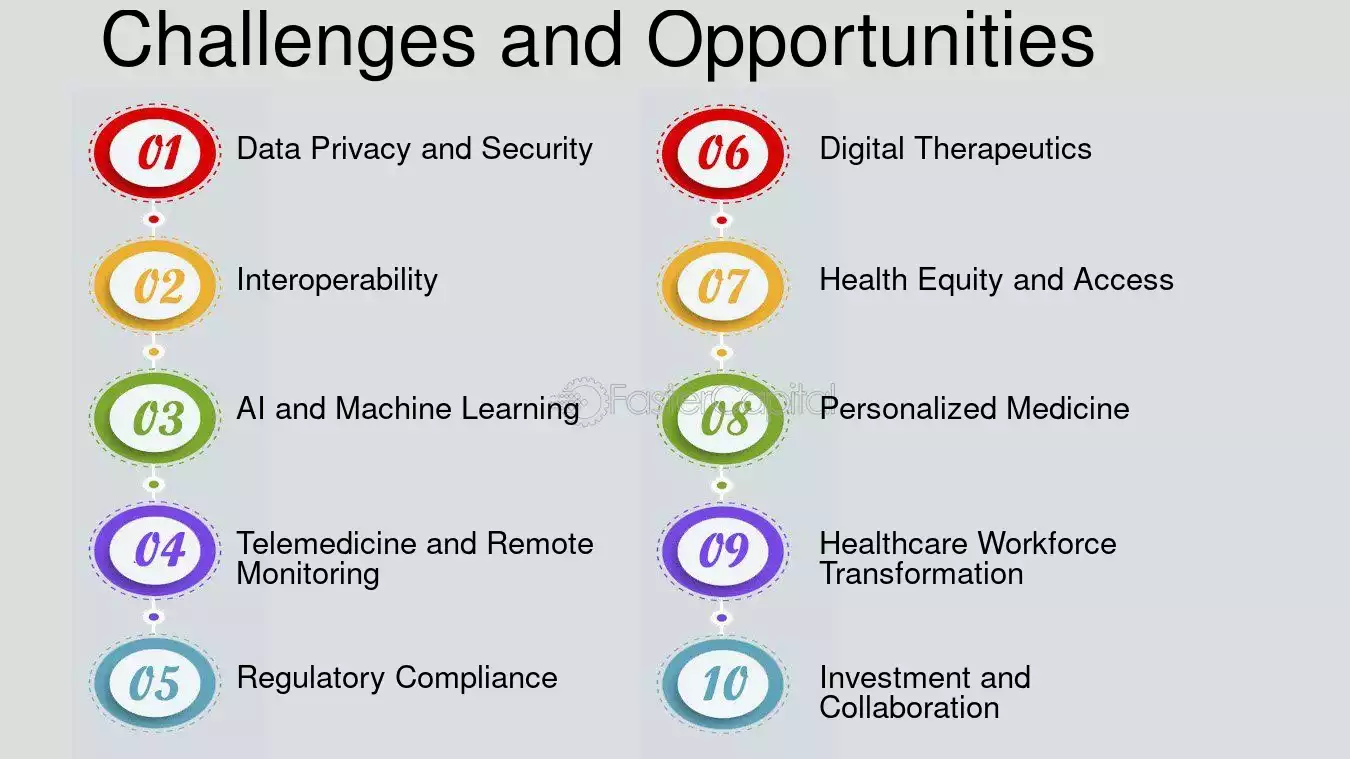 Challenges and Opportunities

01 Data Privacy and Security

02 Interoperability

03 AI and Machine Learning

04 Telemedicine and Remote Monitoring

05 Regulatory Compliance

06 Digital Therapeutics

07 Health Equity and Access

08 Personalized Medicine

09 Healthcare Workforce Transformation

10 Investment and Collaboration

FasterCapital